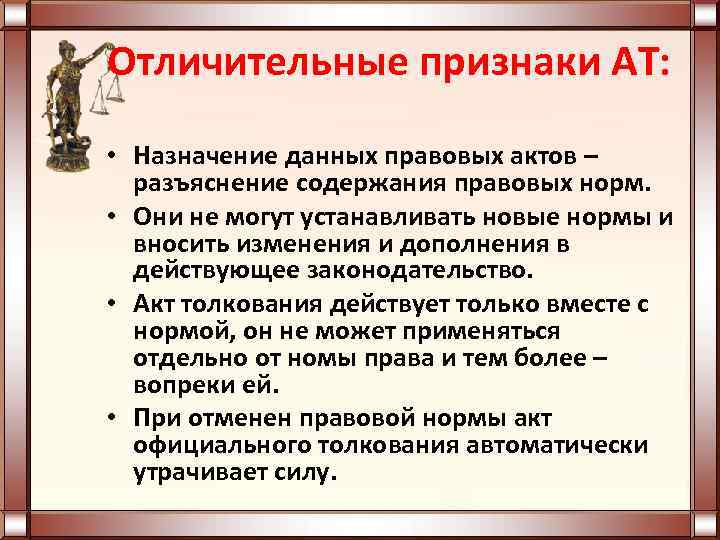 Отличительные признаки АТ:

• Назначение данных правовых актов – разъяснение содержания правовых норм.
• Они не могут устанавливать новые нормы и вносить изменения и дополнения в действующее законодательство.
• Акт толкования действует только вместе с нормой, он не может применяться отдельно от номы права и тем более – вопреки ей.
• При отменен правовой нормы акт официального толкования автоматически утрачивает силу.